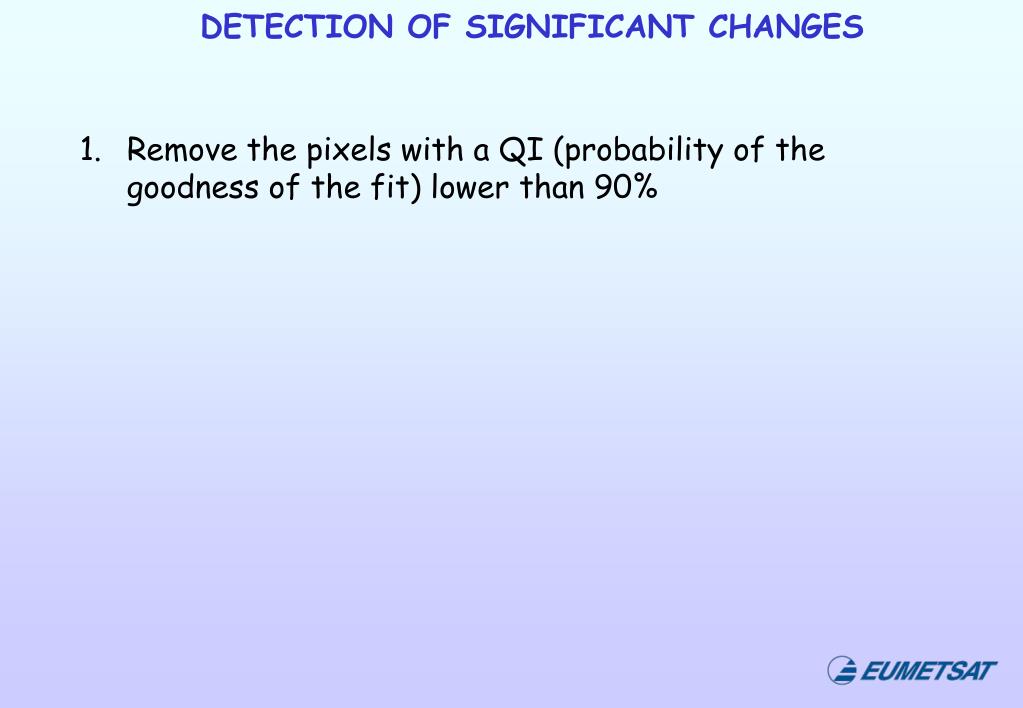 DETECTION OF SIGNIFICANT CHANGES

1. Remove the pixels with a QI (probability of the goodness of the fit) lower than 90%

EUMETSAT